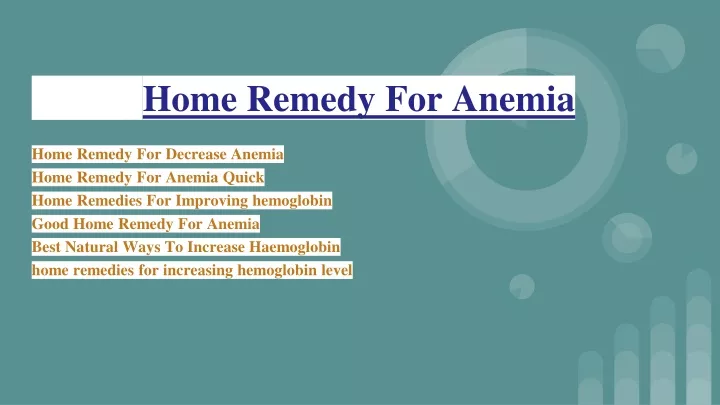 Home Remedy For Anemia

Home Remedy For Decrease Anemia
Home Remedy For Anemia Quick
Home Remedies For Improving hemoglobin
Good Home Remedy For Anemia
Best Natural Ways To Increase Haemoglobin
home remedies for increasing hemoglobin level